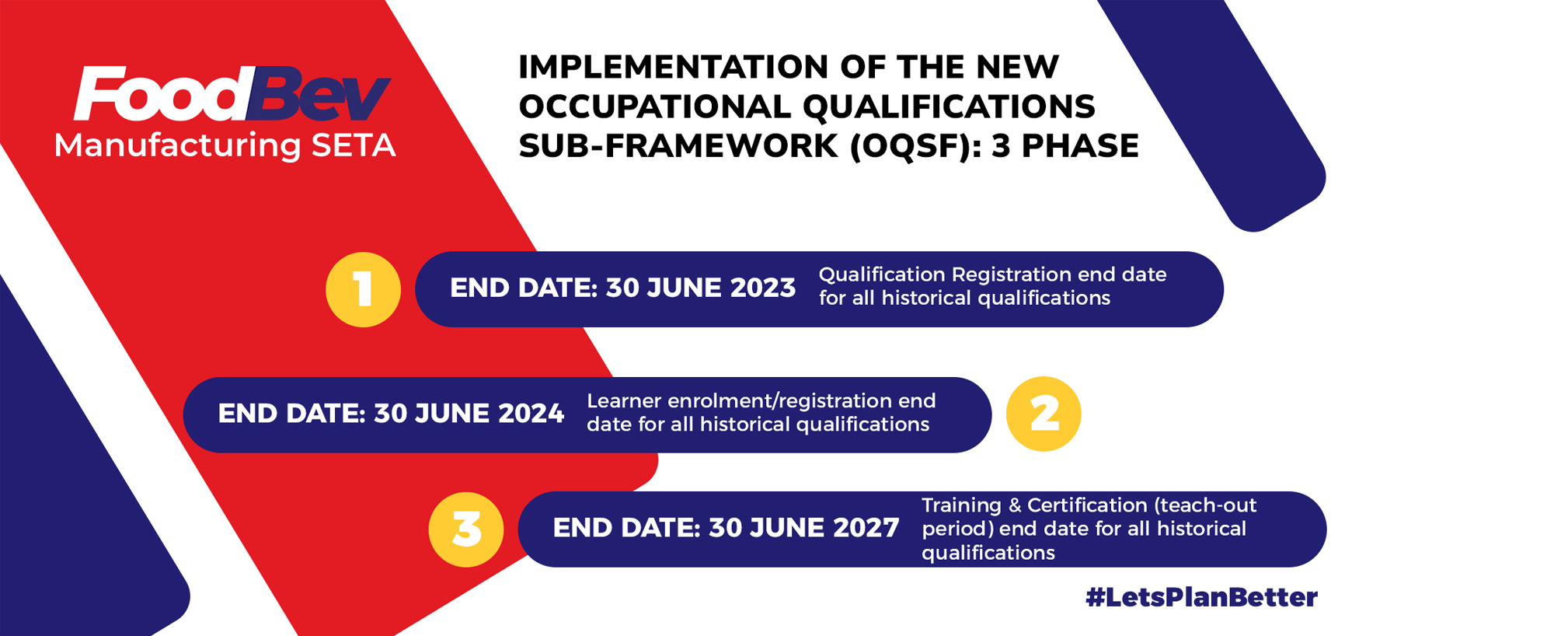 FoodBev
Manufacturing SETA

IMPLEMENTATION OF THE NEW OCCUPATIONAL QUALIFICATIONS SUB-FRAMEWORK (OQSF): 3 PHASE

1 END DATE: 30 JUNE 2023 Qualification Registration end date for all historical qualifications

END DATE: 30 JUNE 2024 Learner enrolment/registration end date for all historical qualifications 2

3 END DATE: 30 JUNE 2027 Training & Certification (teach-out period) end date for all historical qualifications

#LetsPlanBetter